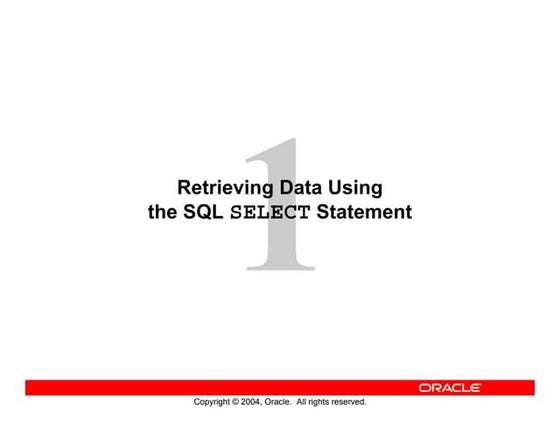 1

Retrieving Data Using the SQL SELECT Statement

ORACLE

Copyright © 2004, Oracle. All rights reserved.